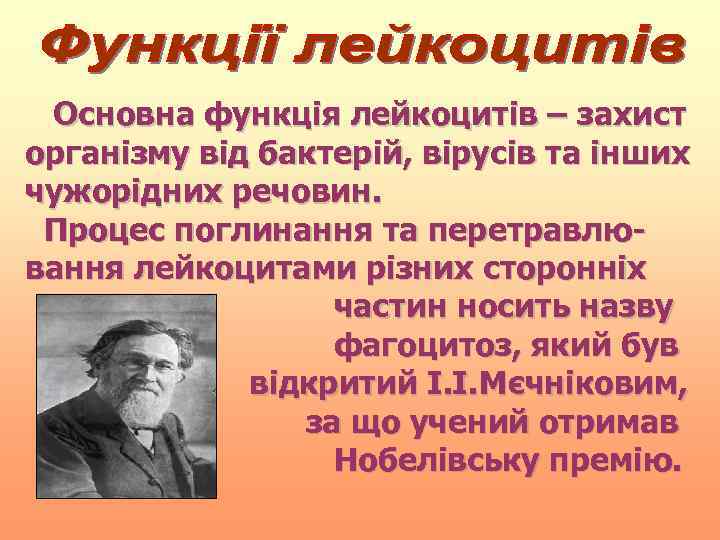 Функції лейкоцитів

Основна функція лейкоцитів – захист організму від бактерій, вірусів та інших чужорідних речовин.

Процес поглинання та перетравлювання лейкоцитами різних сторонніх частин носить назву фагоцитоз, який був відкритий І.І.Мєчніковим, за що учений отримав Нобелівську премію.